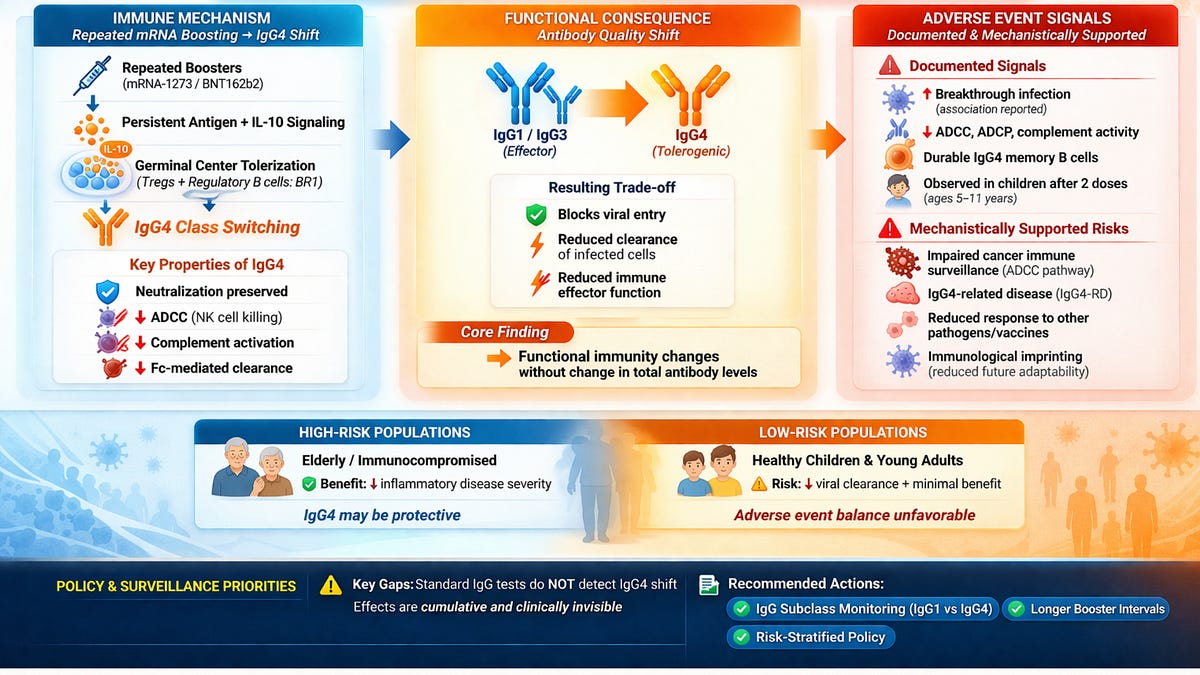 IMMUNE MECHANISM
Repeated mRNA Boosting → IgG4 Shift

Repeated Boosters
(mRNA-1273 / BNT162b2)

Persistent Antigen + IL-10 Signaling

IL-10

Germinal Center Tolerization
(Tregs + Regulatory B cells: BR1)

IgG4 Class Switching

Key Properties of IgG4

Neutralization preserved

↓ ADCC (NK cell killing)

↓ Complement activation

↓ Fc-mediated clearance

FUNCTIONAL CONSEQUENCE
Antibody Quality Shift

IgG1 / IgG3
(Effector)

IgG4
(Tolerogenic)

Resulting Trade-off

Blocks viral entry

Reduced clearance of infected cells

Reduced immune effector function

Core Finding

Functional immunity changes without change in total antibody levels

ADVERSE EVENT SIGNALS
Documented & Mechanistically Supported

Documented Signals

↑ Breakthrough infection
(association reported)

↓ ADCC, ADCP, complement activity

Durable IgG4 memory B cells

Observed in children after 2 doses
(ages 5–11 years)

Mechanistically Supported Risks

Impaired cancer immune surveillance (ADCC pathway)

IgG4-related disease (IgG4-RD)

Reduced response to other pathogens/vaccines

Immunological imprinting
(reduced future adaptability)

HIGH-RISK POPULATIONS

Elderly / Immunocompromised

Benefit: ↓ inflammatory disease severity

IgG4 may be protective

LOW-RISK POPULATIONS

Healthy Children & Young Adults

Risk: ↓ viral clearance + minimal benefit

Adverse event balance unfavorable

POLICY & SURVEILLANCE PRIORITIES

Key Gaps: Standard IgG tests do NOT detect IgG4 shift
Effects are cumulative and clinically invisible

Recommended Actions:

IgG Subclass Monitoring (IgG1 vs IgG4)

Longer Booster Intervals

Risk-Stratified Policy